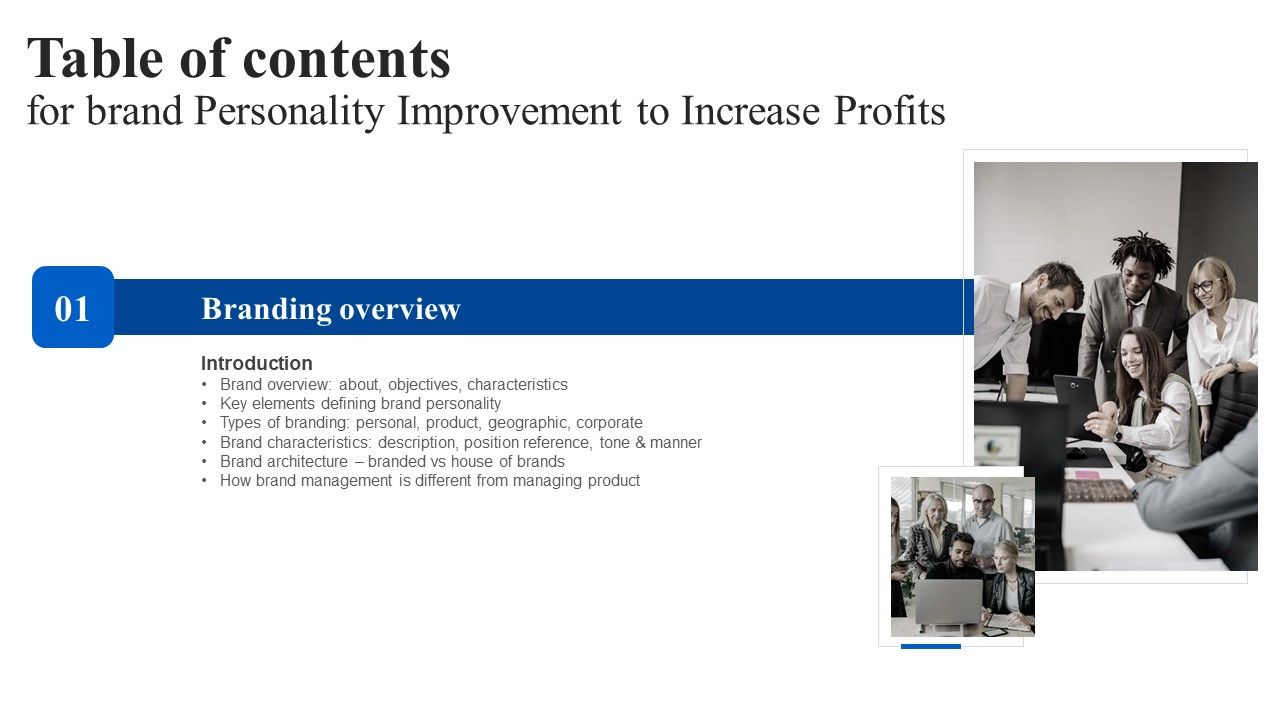 Table of contents
for brand Personality Improvement to Increase Profits

01

Branding overview

Introduction
• Brand overview: about, objectives, characteristics
• Key elements defining brand personality
• Types of branding: personal, product, geographic, corporate
• Brand characteristics: description, position reference, tone & manner
• Brand architecture – branded vs house of brands
• How brand management is different from managing product